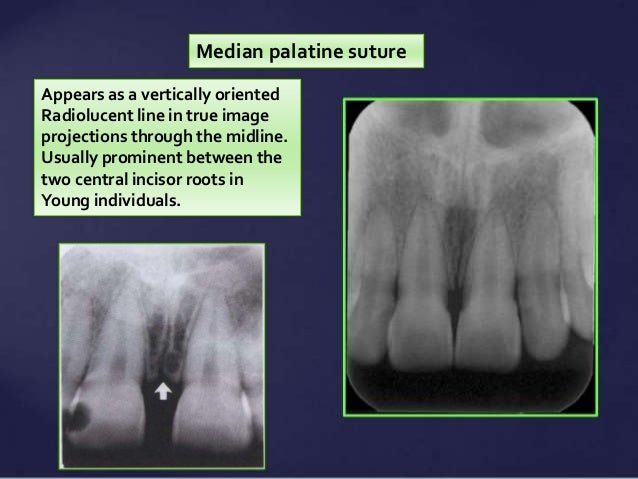 Median palatine suture

Appears as a vertically oriented Radiolucent line in true image projections through the midline. Usually prominent between the two central incisor roots in Young individuals.